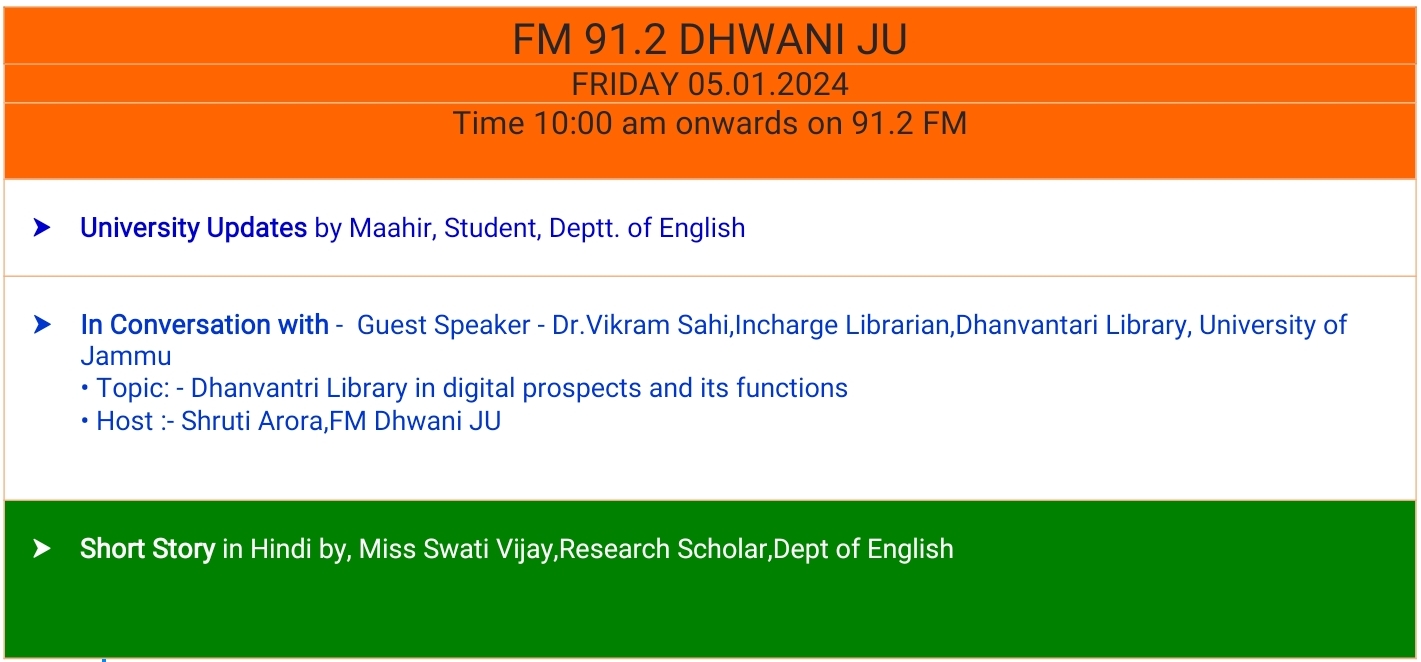 FM 91.2 DHWANI JU
FRIDAY 05.01.2024
Time 10:00 am onwards on 91.2 FM

➤ University Updates by Maahir, Student, Deptt. of English

➤ In Conversation with - Guest Speaker - Dr.Vikram Sahi,Incharge Librarian,Dhanvantari Library, University of Jammu
• Topic: - Dhanvantri Library in digital prospects and its functions
• Host :- Shruti Arora,FM Dhwani JU

➤ Short Story in Hindi by, Miss Swati Vijay,Research Scholar,Dept of English